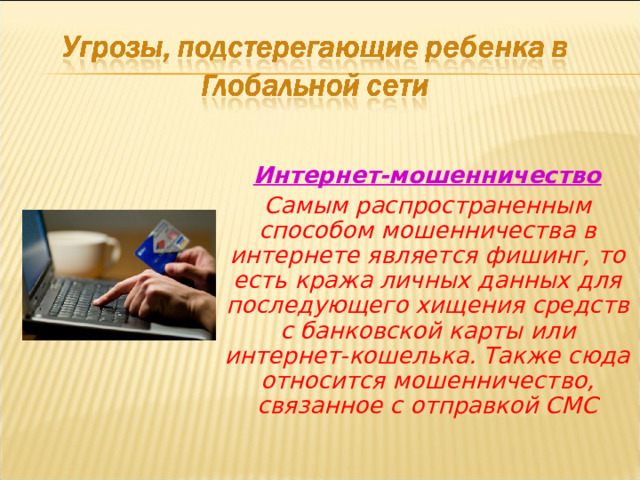 Угрозы, подстерегающие ребенка в Глобальной сети

Интернет-мошенничество

Самым распространенным способом мошенничества в интернете является фишинг, то есть кража личных данных для последующего хищения средств с банковской карты или интернет-кошелька. Также сюда относится мошенничество, связанное с отправкой СМС